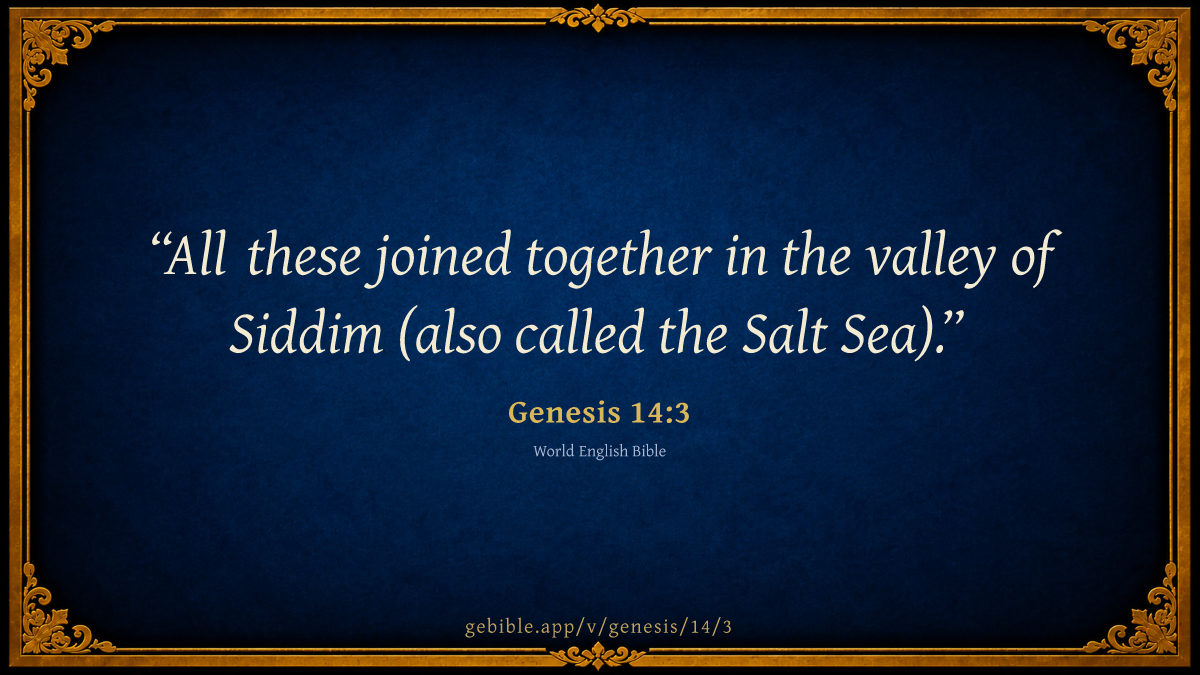 “All these joined together in the valley of Siddim (also called the Salt Sea).”

Genesis 14:3

World English Bible

gebible.app/v/genesis/14/3